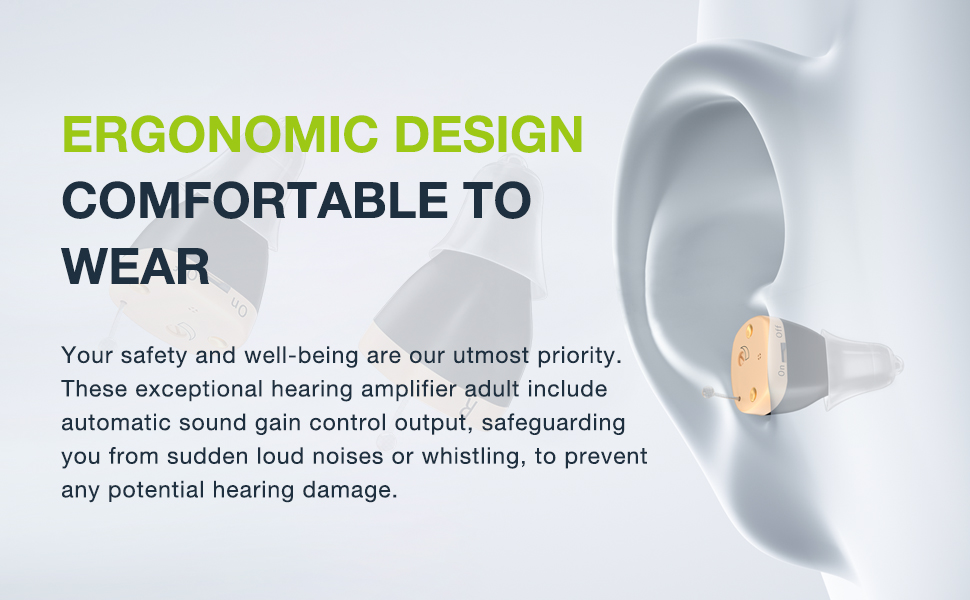 ERGONOMIC DESIGN
COMFORTABLE TO WEAR

Your safety and well-being are our utmost priority. These exceptional hearing amplifier adult include automatic sound gain control output, safeguarding you from sudden loud noises or whistling, to prevent any potential hearing damage.

On

Off
On